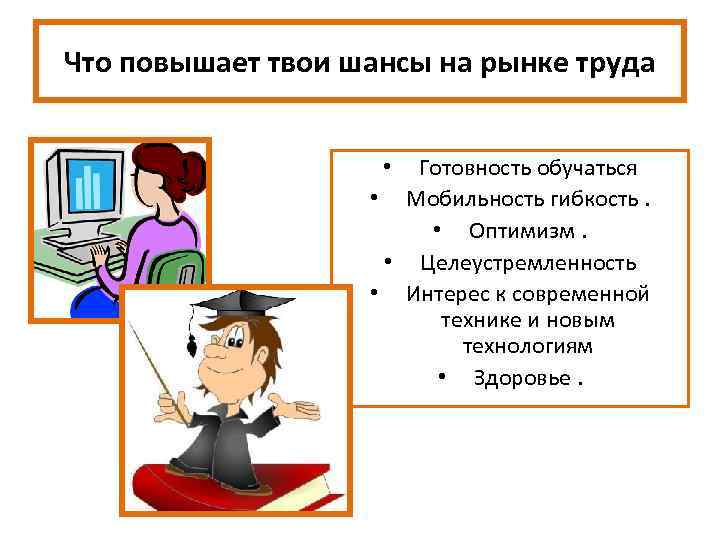 Что повышает твои шансы на рынке труда

• Готовность обучаться
• Мобильность гибкость .
• Оптимизм .
• Целеустремленность
• Интерес к современной технике и новым технологиям
• Здоровье .